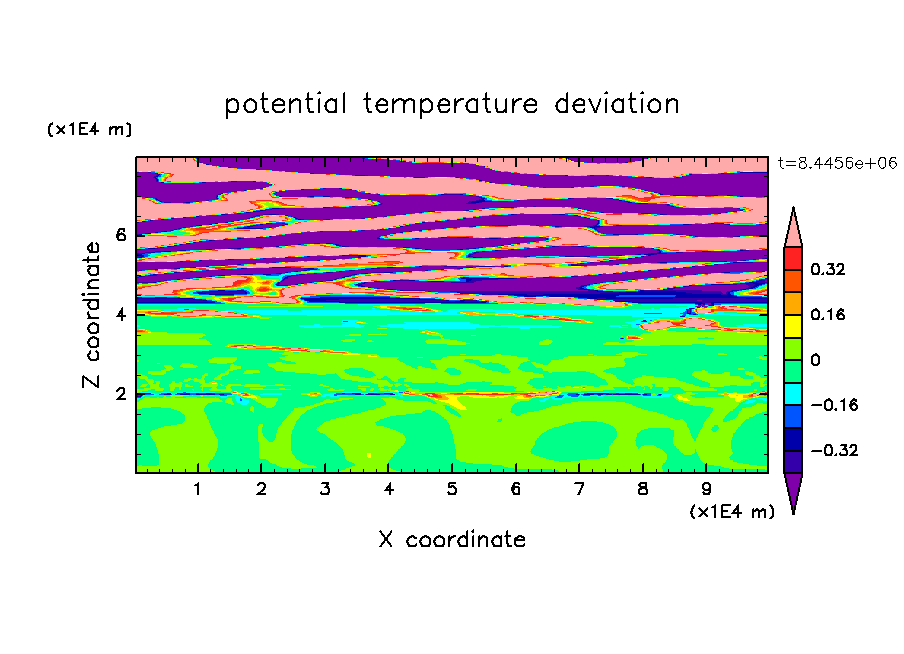 potential temperature deviation

(x1E4 m)

t=8.4456e+06

Z coordinate

6

4

2

0.32

0.16

0

−0.16

−0.32

1 2 3 4 5 6 7 8 9

(x1E4 m)

X coordinate